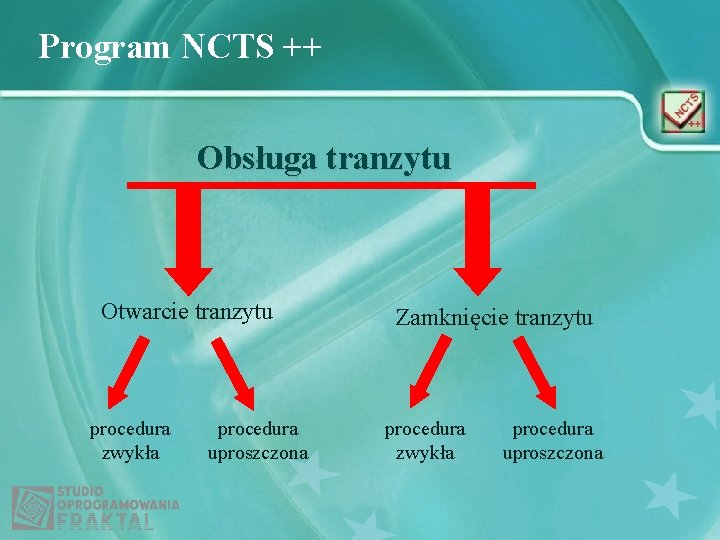 Program NCTS ++

NCTS ++

Obsługa tranzytu

Otwarcie tranzytu

Zamknięcie tranzytu

procedura zwykła

procedura uproszczona

procedura zwykła

procedura uproszczona

STUDIO OPROGRAMOWANIA FRAKTAL